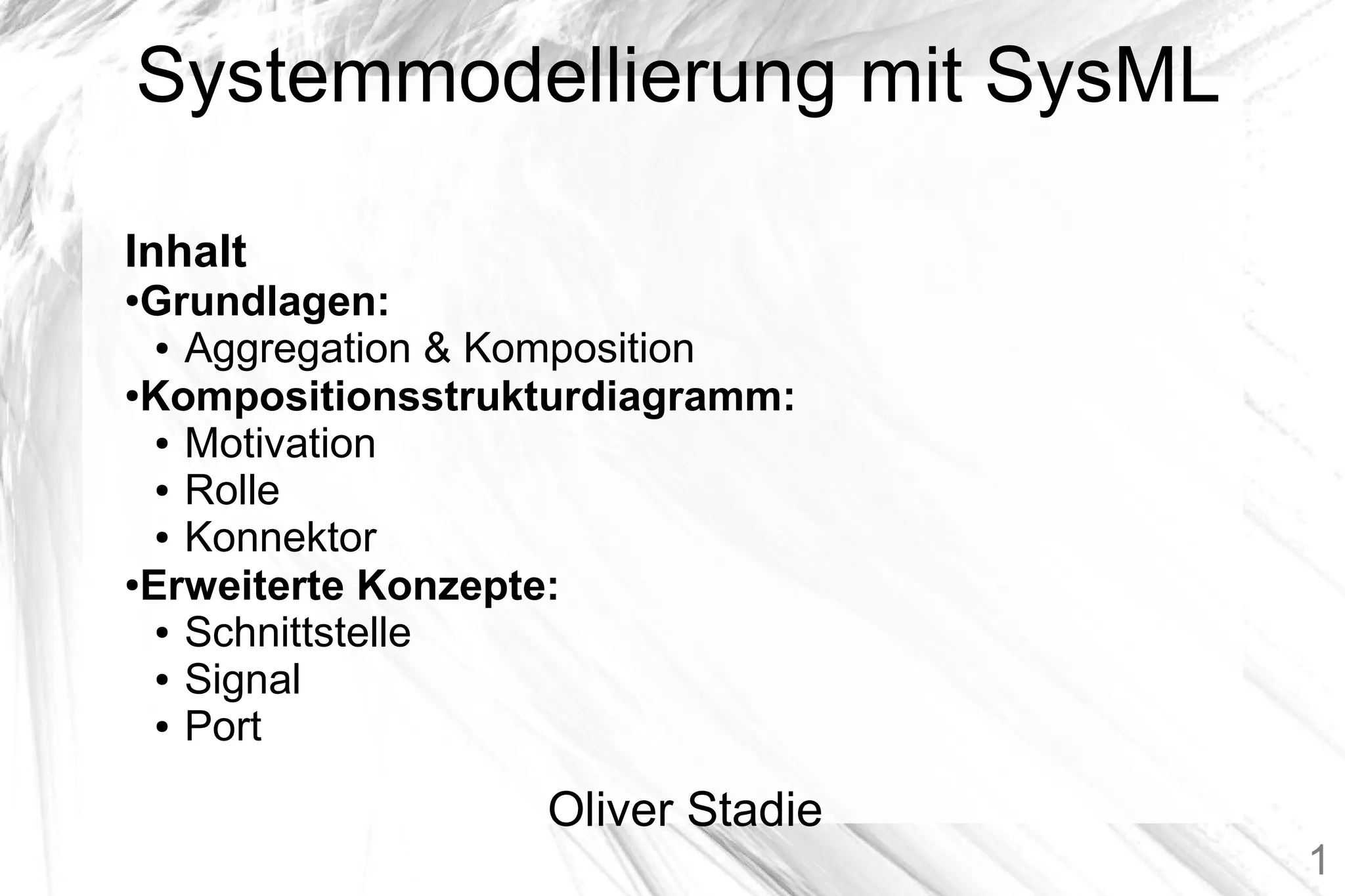 Systemmodellierung mit SysML

Inhalt
•Grundlagen:
• Aggregation & Komposition
•Kompositionsstrukturdiagramm:
• Motivation
• Rolle
• Konnektor
•Erweiterte Konzepte:
• Schnittstelle
• Signal
• Port

Oliver Stadie

1